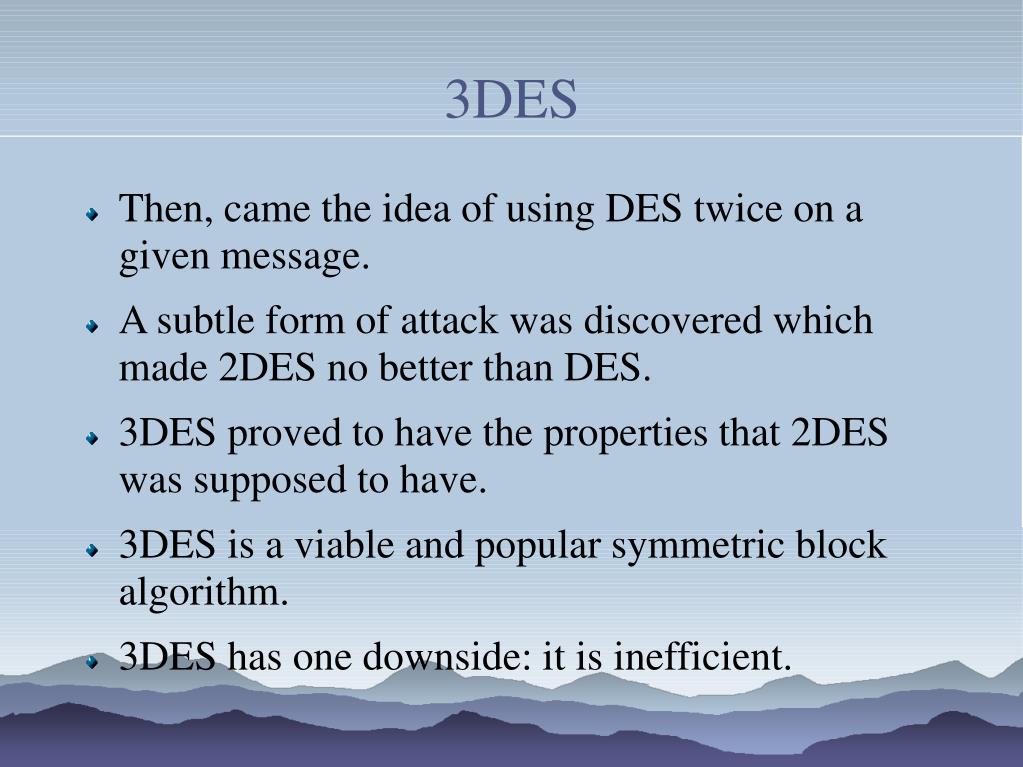 3DES

Then, came the idea of using DES twice on a given message.

A subtle form of attack was discovered which made 2DES no better than DES.

3DES proved to have the properties that 2DES was supposed to have.

3DES is a viable and popular symmetric block algorithm.

3DES has one downside: it is inefficient.